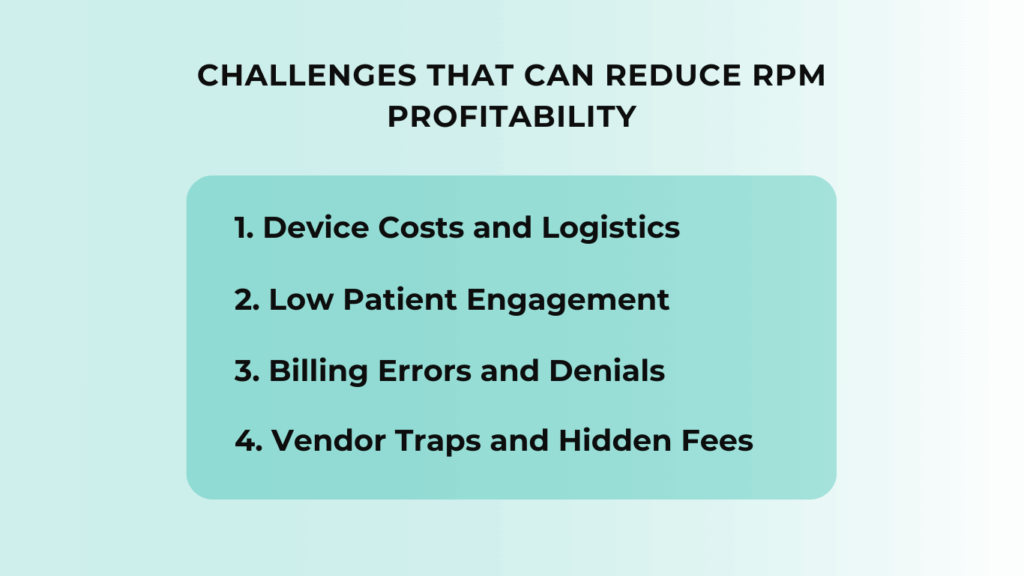 CHALLENGES THAT CAN REDUCE RPM PROFITABILITY

1. Device Costs and Logistics

2. Low Patient Engagement

3. Billing Errors and Denials

4. Vendor Traps and Hidden Fees